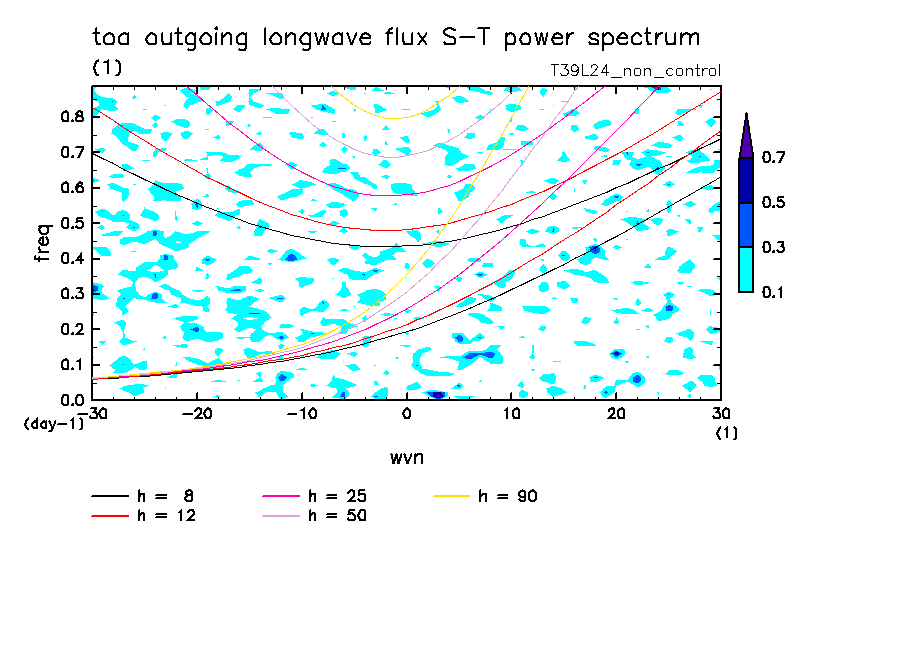 toa outgoing longwave flux S-T power spectrum

(1)

T39L24_non_control

freq

0.8
0.7
0.6
0.5
0.4
0.3
0.2
0.1
0.0

(day-1)

-30 -20 -10 0 10 20 30

(1)

wvn

0.7
0.5
0.3
0.1

h = 8
h = 12
h = 25
h = 50
h = 90